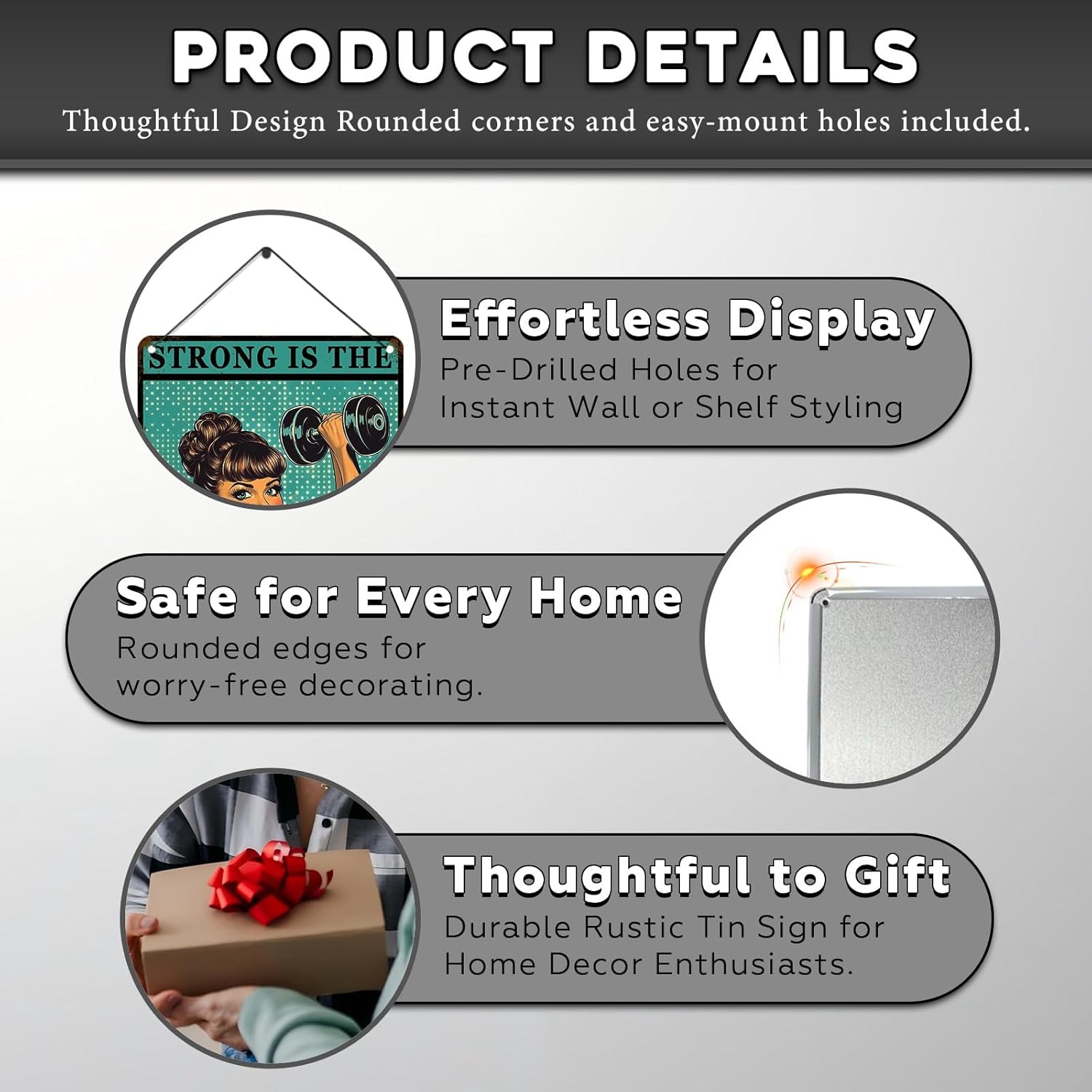 PRODUCT DETAILS

Thoughtful Design Rounded corners and easy-mount holes included.

STRONG IS THE

Effortless Display

Pre-Drilled Holes for Instant Wall or Shelf Styling

Safe for Every Home

Rounded edges for worry-free decorating.

Thoughtful to Gift

Durable Rustic Tin Sign for Home Decor Enthusiasts.